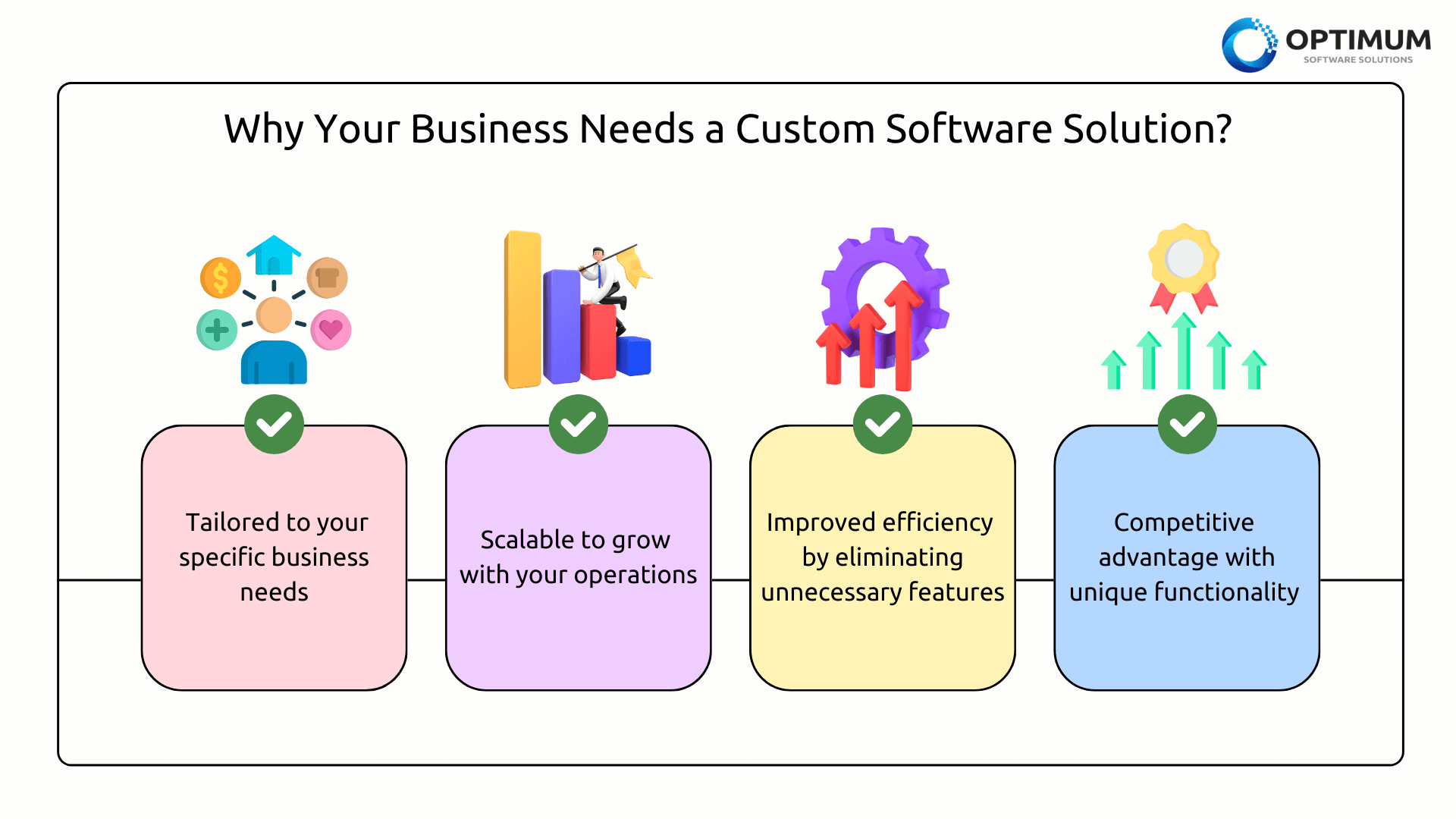 OPTIMUM
SOFTWARE SOLUTIONS

Why Your Business Needs a Custom Software Solution?

Tailored to your specific business needs

Scalable to grow with your operations

Improved efficiency by eliminating unnecessary features

Competitive advantage with unique functionality